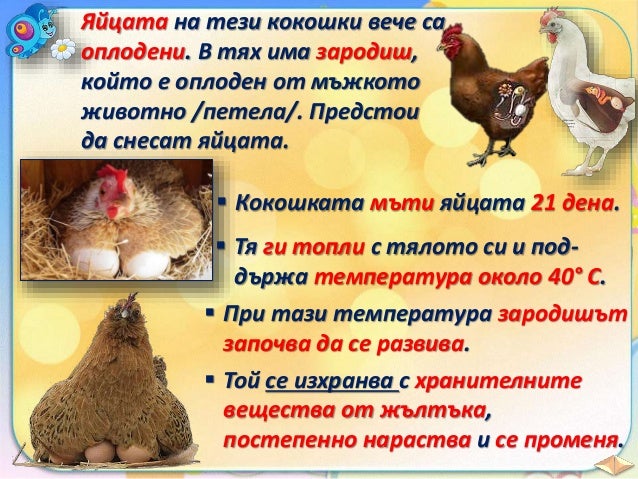 Яйцата на тези кокошки вече са оплодени. В тях има зародиш, който е оплоден от мъжкото животно /петела/. Предстои да снесат яйцата.

▪ Кокошката мъти яйцата 21 дена.

▪ Тя ги топли с тялото си и поддържа температура около 40° С.

▪ При тази температура зародишът започва да се развива.

▪ Той се изхранва с хранителните вещества от жълтъка, постепенно нараства и се променя.